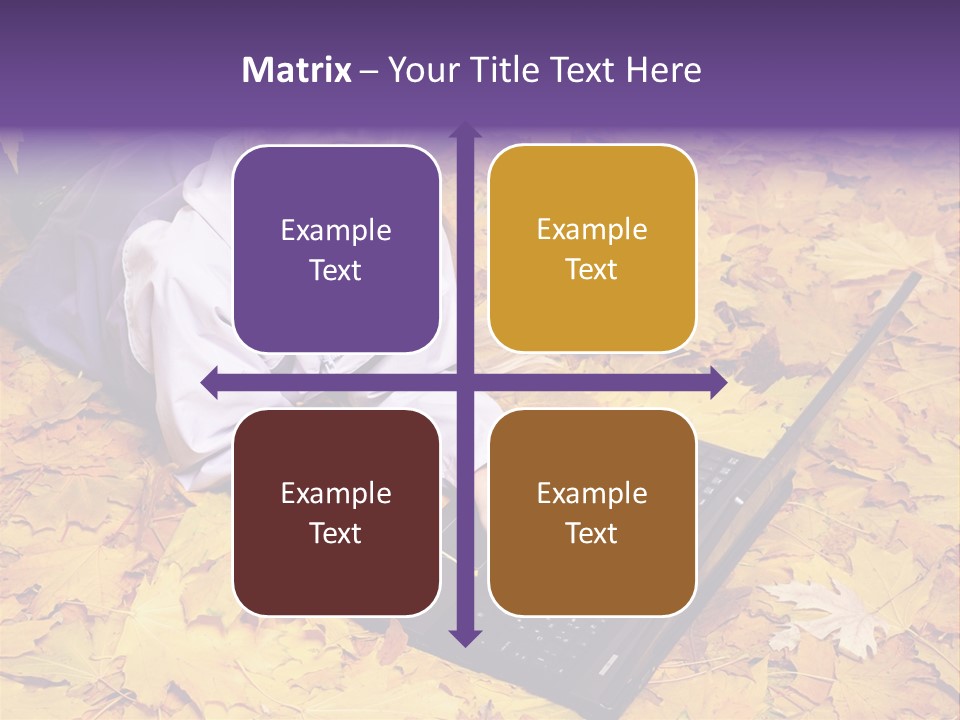 Matrix – Your Title Text Here

Example Text

Example Text

Example Text

Example Text